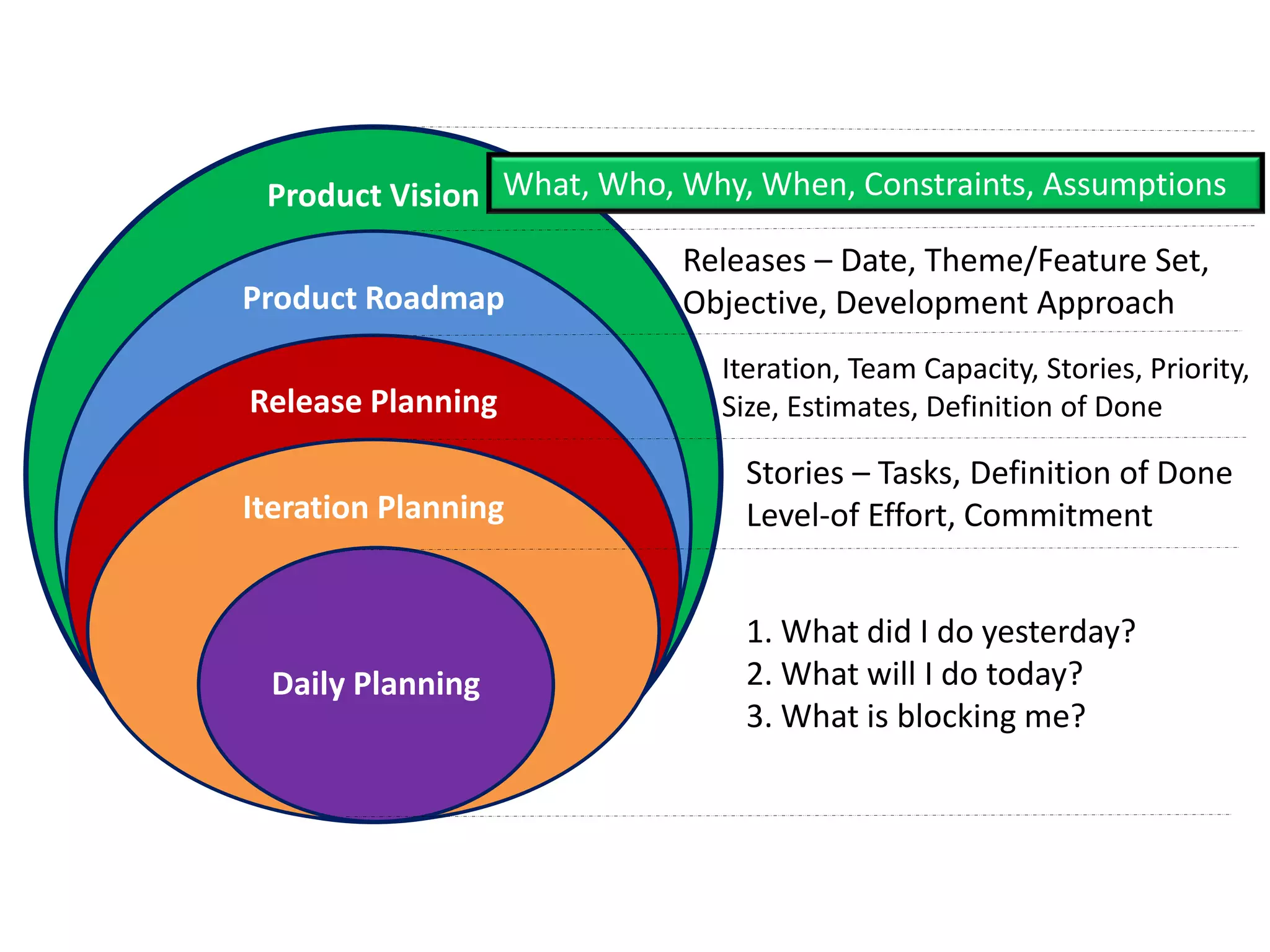 Product Vision

What, Who, Why, When, Constraints, Assumptions

Product Roadmap

Releases – Date, Theme/Feature Set, Objective, Development Approach

Release Planning

Iteration, Team Capacity, Stories, Priority, Size, Estimates, Definition of Done

Iteration Planning

Stories – Tasks, Definition of Done Level-of Effort, Commitment

Daily Planning

1. What did I do yesterday?
2. What will I do today?
3. What is blocking me?